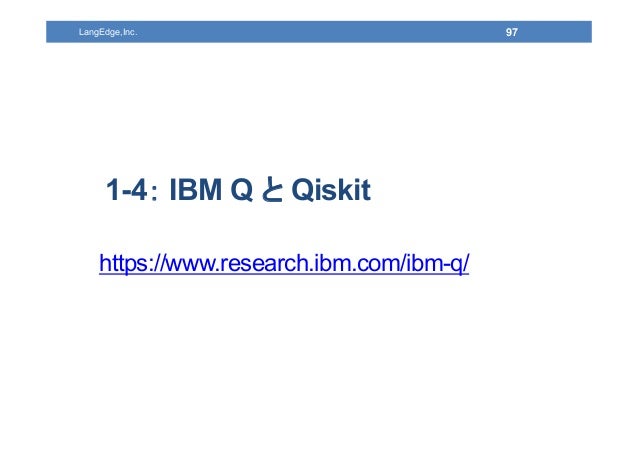 LangEdge,Inc.

97

1-4: IBM Q と Qiskit

https://www.research.ibm.com/ibm-q/